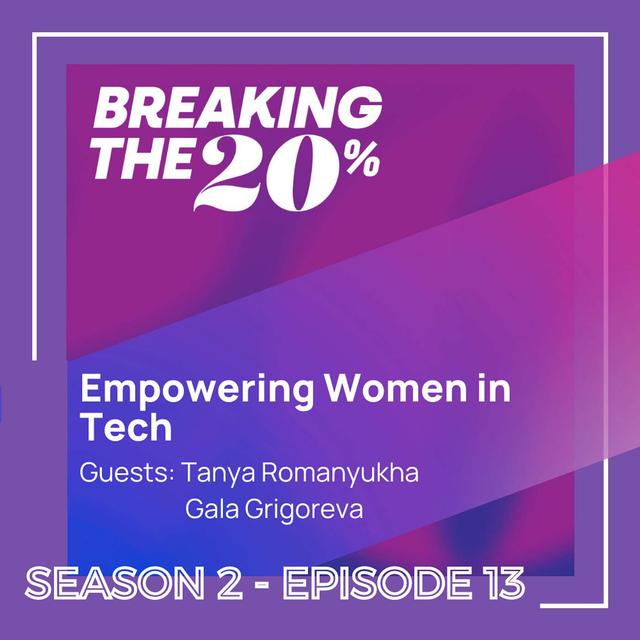 BREAKING THE 20%

Empowering Women in Tech

Guests: Tanya Romanyukha
Gala Grigoreva

SEASON 2 - EPISODE 13